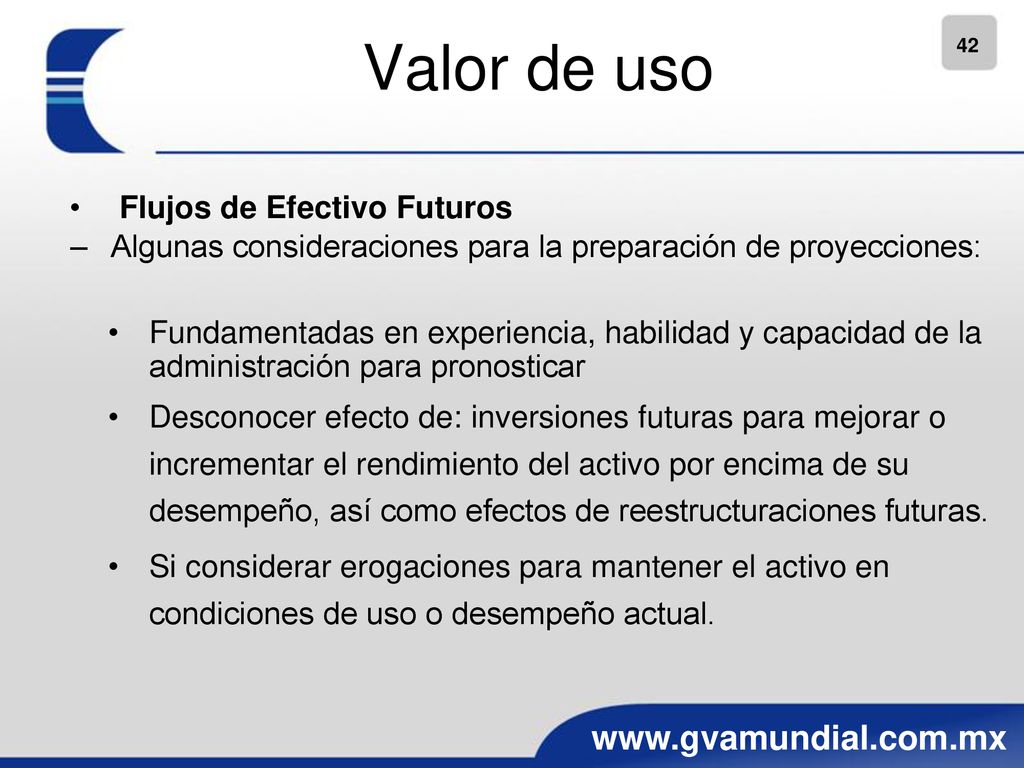 42

Valor de uso

• Flujos de Efectivo Futuros
– Algunas consideraciones para la preparación de proyecciones:

• Fundamentadas en experiencia, habilidad y capacidad de la administración para pronosticar
• Desconocer efecto de: inversiones futuras para mejorar o incrementar el rendimiento del activo por encima de su desempeño, así como efectos de reestructuraciones futuras.
• Si considerar erogaciones para mantener el activo en condiciones de uso o desempeño actual.

www.gvamundial.com.mx